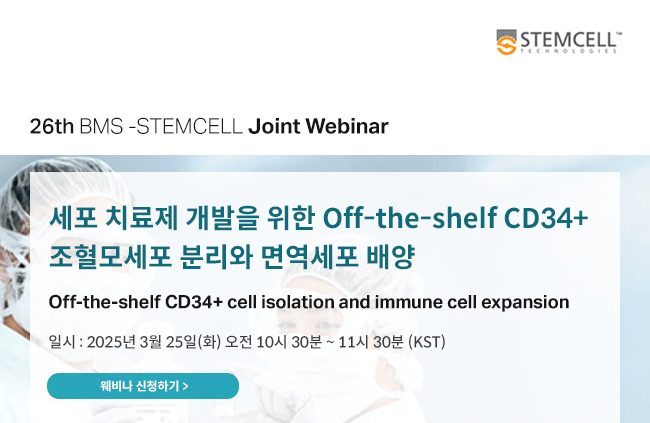 STEMCELL™
TECHNOLOGIES

26th BMS -STEMCELL Joint Webinar

세포 치료제 개발을 위한 Off-the-shelf CD34+ 조혈모세포 분리와 면역세포 배양

Off-the-shelf CD34+ cell isolation and immune cell expansion

일시 : 2025년 3월 25일(화) 오전 10시 30분 ~ 11시 30분 (KST)

웨비나 신청하기 >